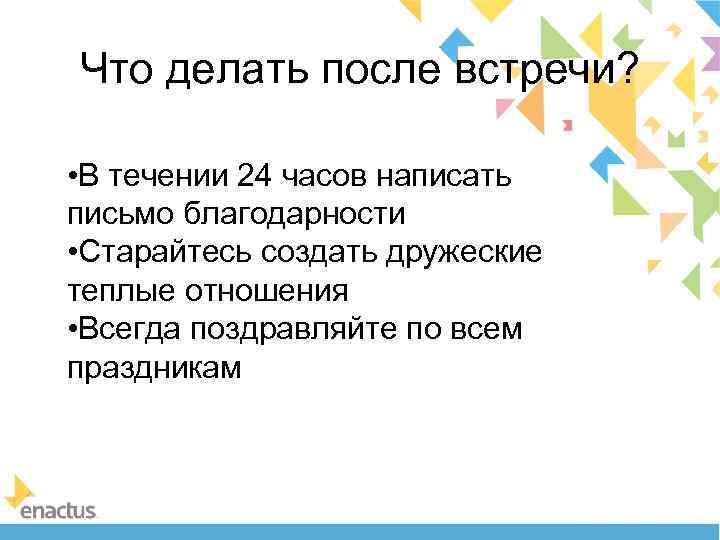 Что делать после встречи?

•В течении 24 часов написать письмо благодарности
•Старайтесь создать дружеские теплые отношения
•Всегда поздравляйте по всем праздникам

enactus